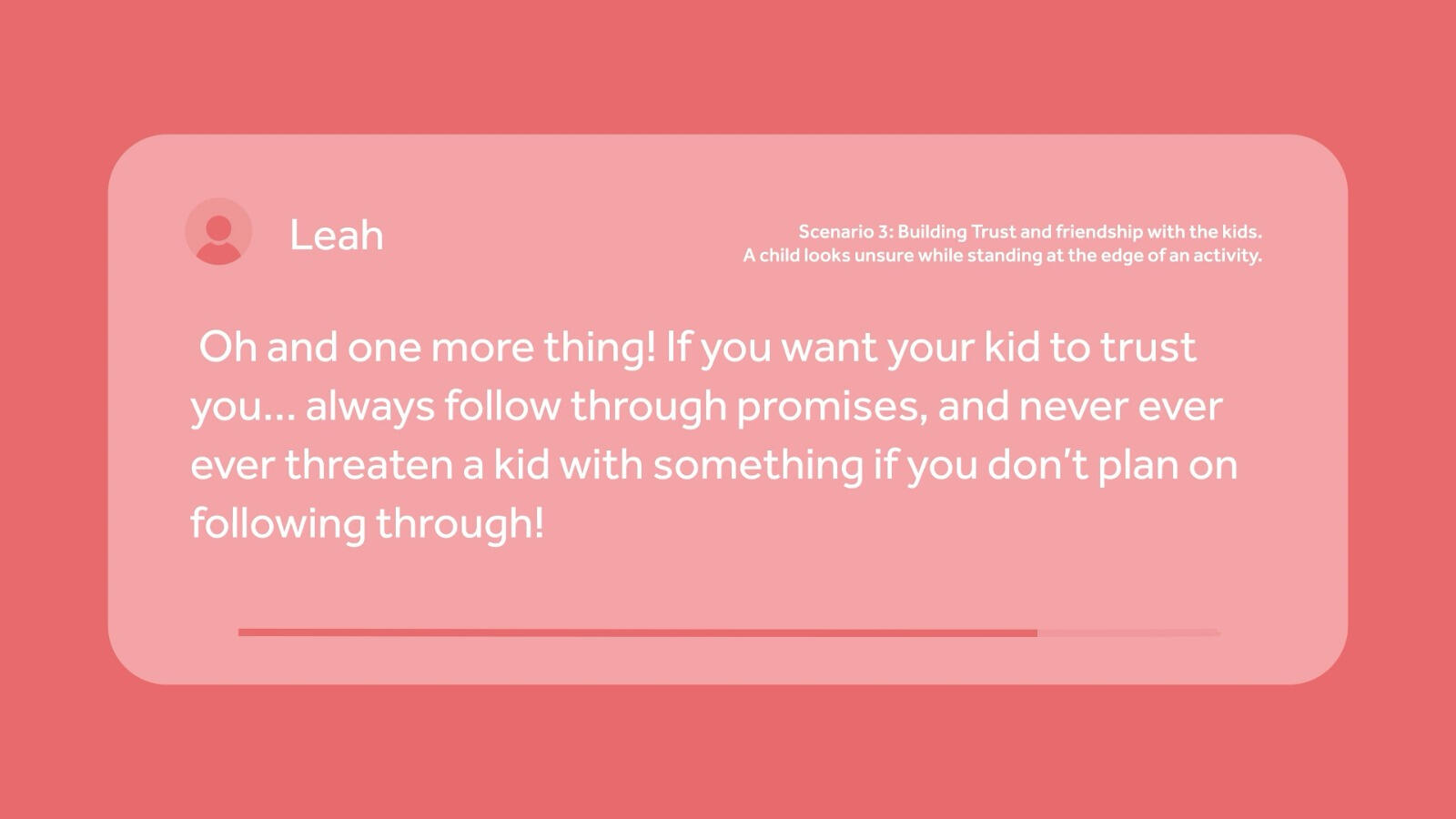 Leah

Scenario 3: Building Trust and friendship with the kids.
A child looks unsure while standing at the edge of an activity.

Oh and one more thing! If you want your kid to trust you... always follow through promises, and never ever ever threaten a kid with something if you don't plan on following through!